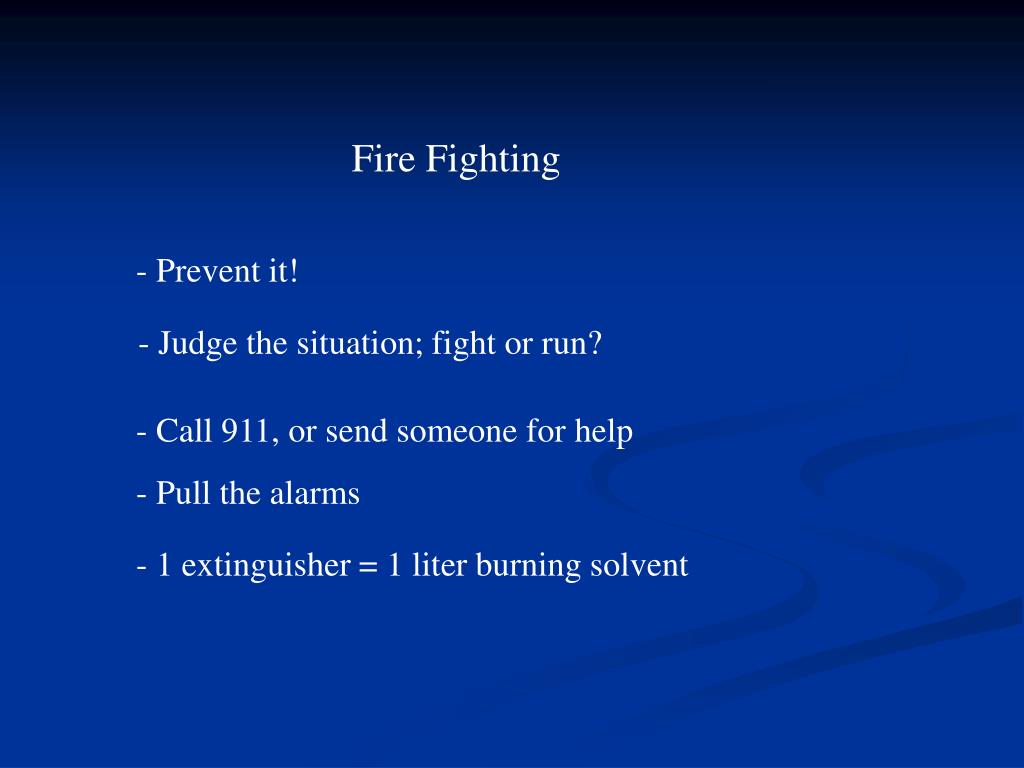 Fire Fighting

- Prevent it!

- Judge the situation; fight or run?

- Call 911, or send someone for help

- Pull the alarms

- 1 extinguisher = 1 liter burning solvent